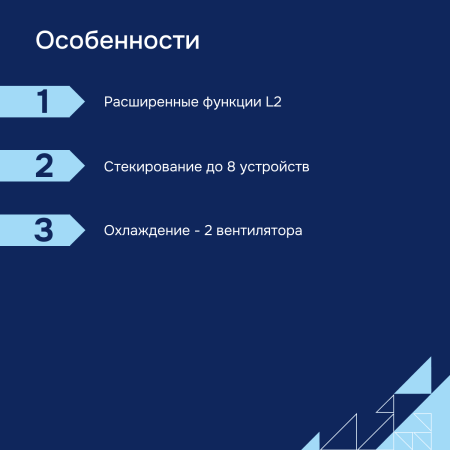 Особенности

1

Расширенные функции L2

2

Стекирование до 8 устройств

3

Охлаждение - 2 вентилятора